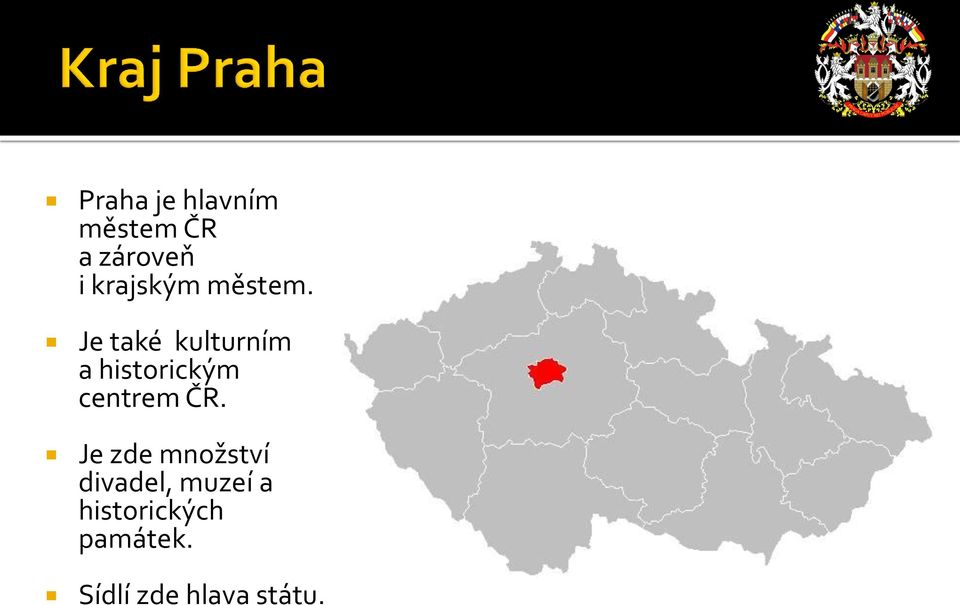 Kraj Praha

Praha je hlavním městem ČR a zároveň i krajským městem.

Je také kulturním a historickým centrem ČR.

Je zde množství divadel, muzeí a historických památek.

Sídlí zde hlava státu.